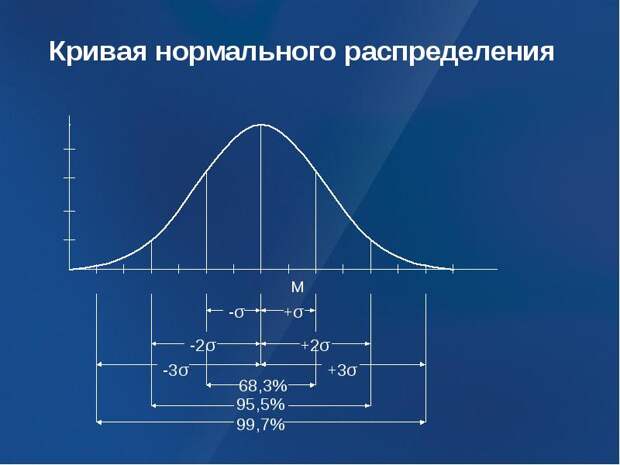 Кривая нормального распределения

M

$-\sigma$ $+\sigma$

$-2\sigma$ $+2\sigma$

$-3\sigma$ $+3\sigma$

68,3%

95,5%

99,7%